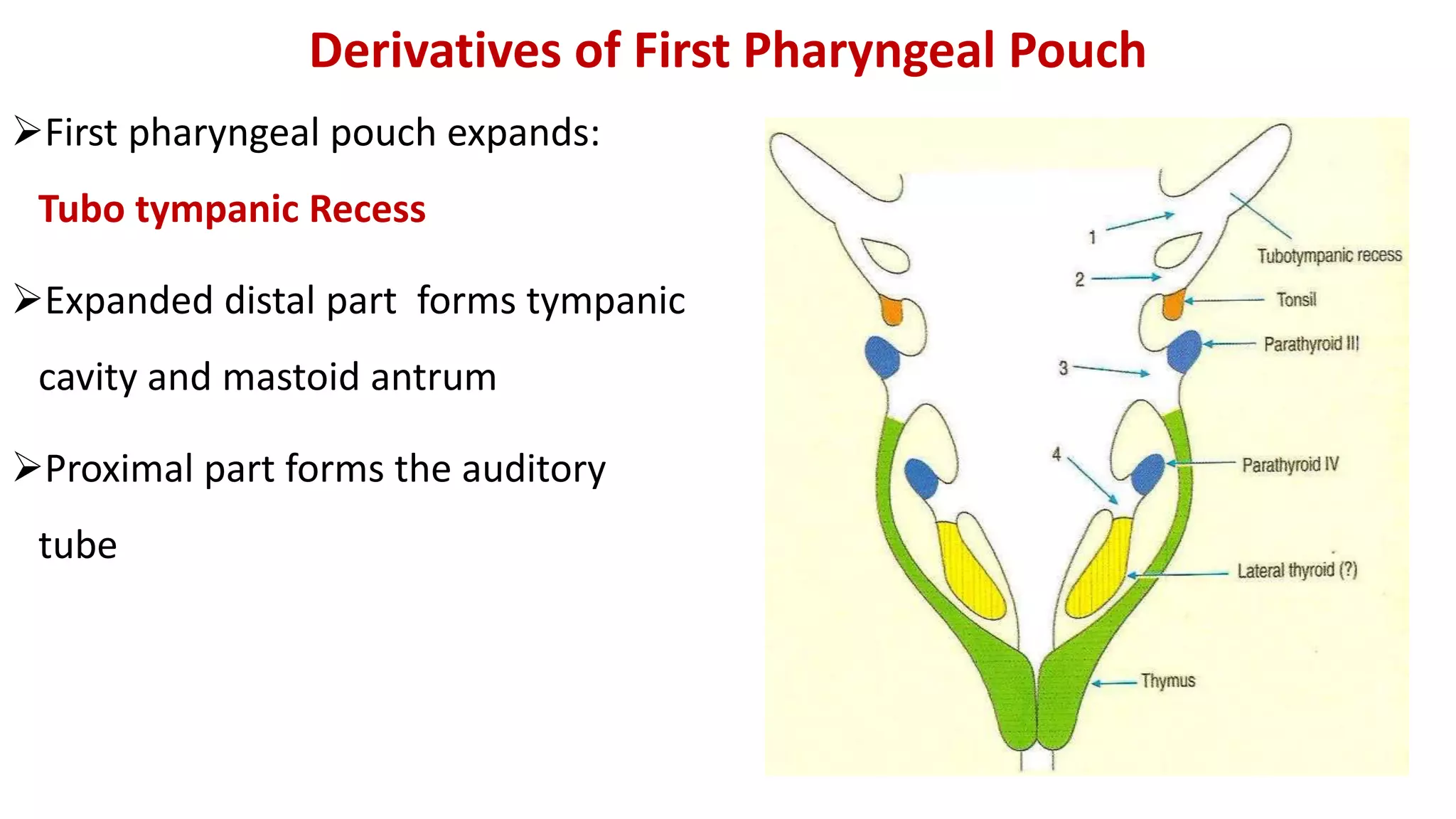 Derivatives of First Pharyngeal Pouch

➢First pharyngeal pouch expands:

Tubo tympanic Recess

➢Expanded distal part forms tympanic cavity and mastoid antrum

➢Proximal part forms the auditory tube

1
2
3
4
Tubotympanic recess
Tonsil
Parathyroid III
Parathyroid IV
Lateral thyroid (?)
Thymus